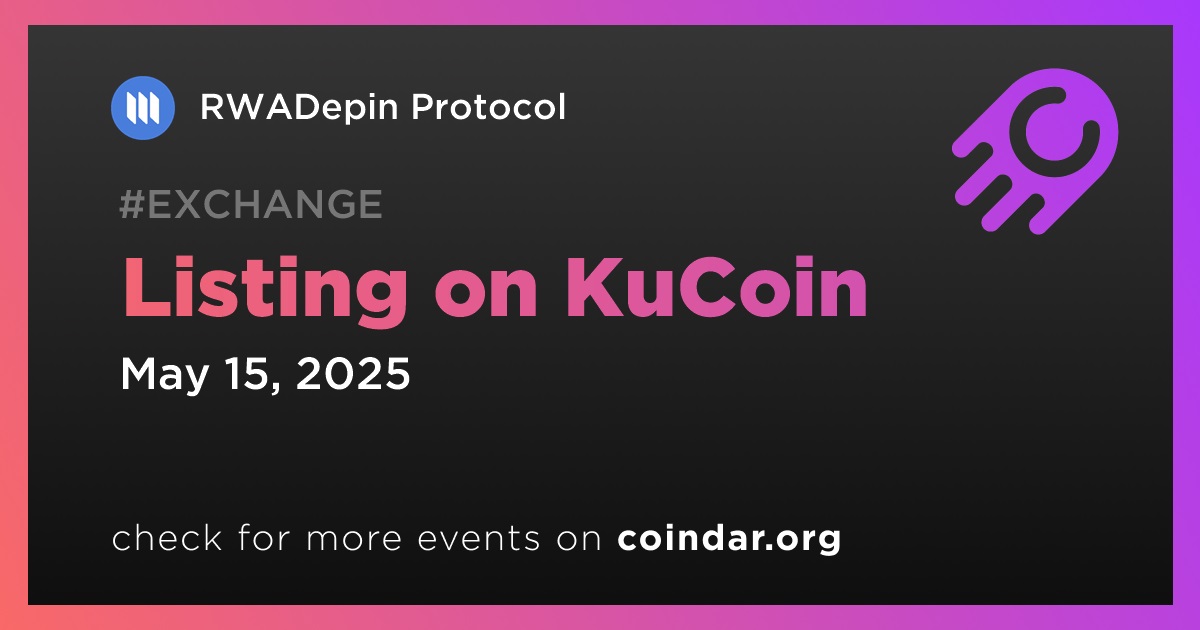 RWADepin Protocol

#EXCHANGE

Listing on KuCoin

May 15, 2025

check for more events on coindar.org